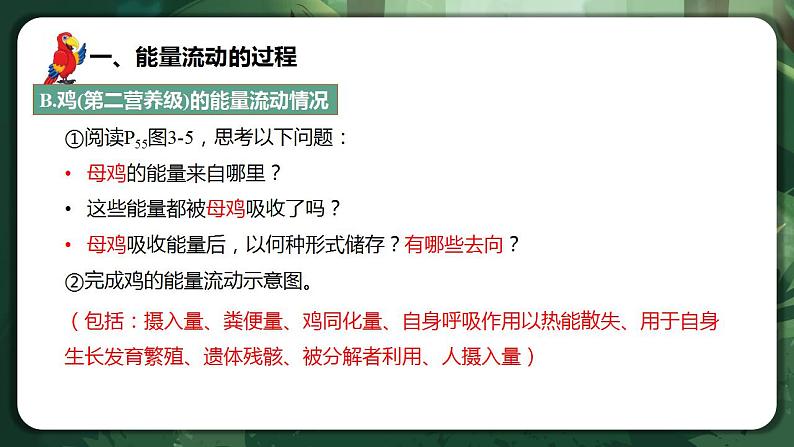 一、能量流动的过程

B.鸡(第二营养级)的能量流动情况

①阅读$P_{55}$图3-5，思考以下问题：

• 母鸡的能量来自哪里？

• 这些能量都被母鸡吸收了吗？

• 母鸡吸收能量后，以何种形式储存？有哪些去向？

②完成鸡的能量流动示意图。

（包括：摄入量、粪便量、鸡同化量、自身呼吸作用以热能散失、用于自身生长发育繁殖、遗体残骸、被分解者利用、人摄入量）